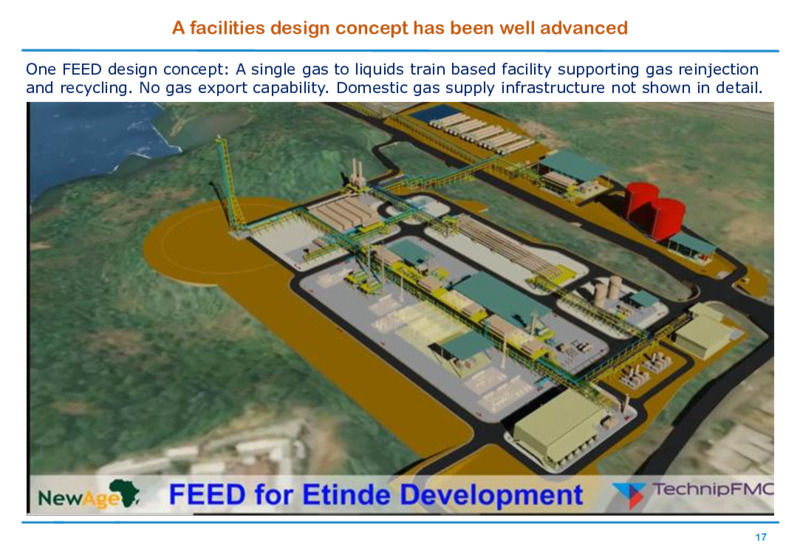 A facilities design concept has been well advanced

One FEED design concept: A single gas to liquids train based facility supporting gas reinjection and recycling. No gas export capability. Domestic gas supply infrastructure not shown in detail.

NewAge

FEED for Etinde Development

TechnipFMC

17